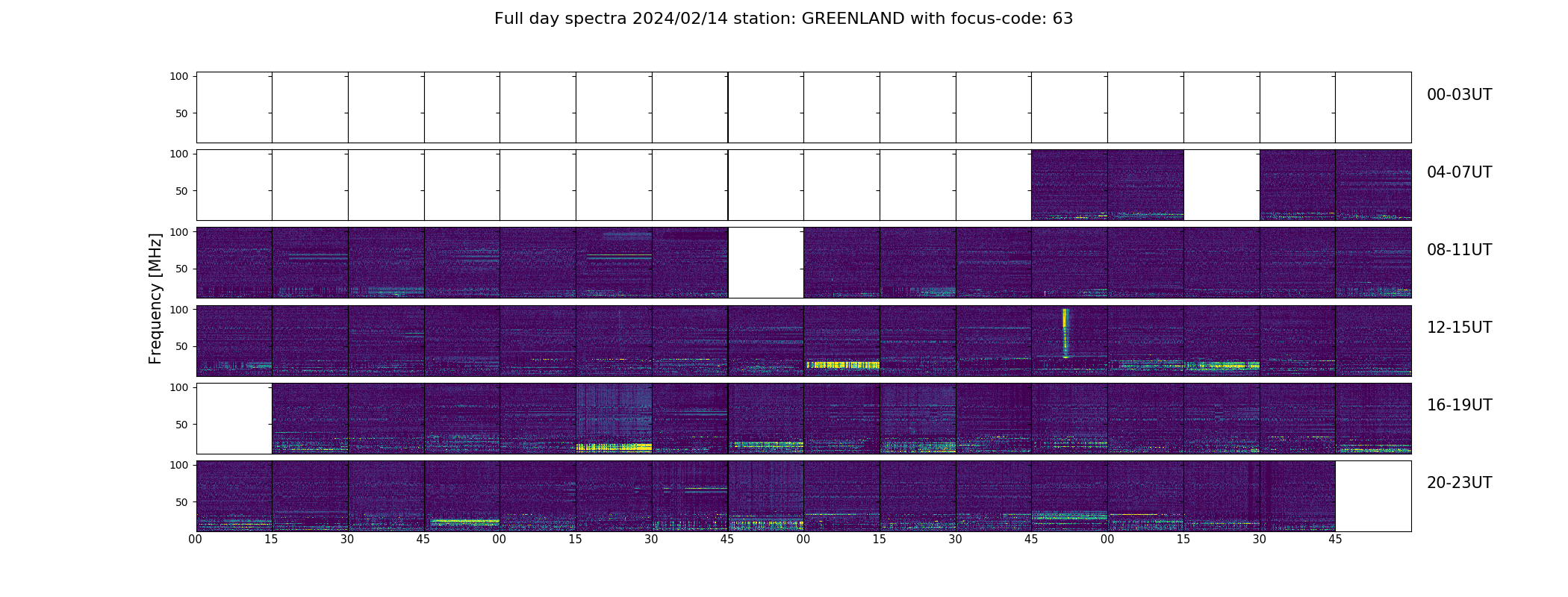 Full day spectra 2024/02/14 station: GREENLAND with focus-code: 63

Frequency [MHz]

100
50
00-03UT

100
50
04-07UT

100
50
08-11UT

100
50
12-15UT

100
50
16-19UT

100
50
20-23UT

00 15 30 45 00 15 30 45 00 15 30 45 00 15 30 45